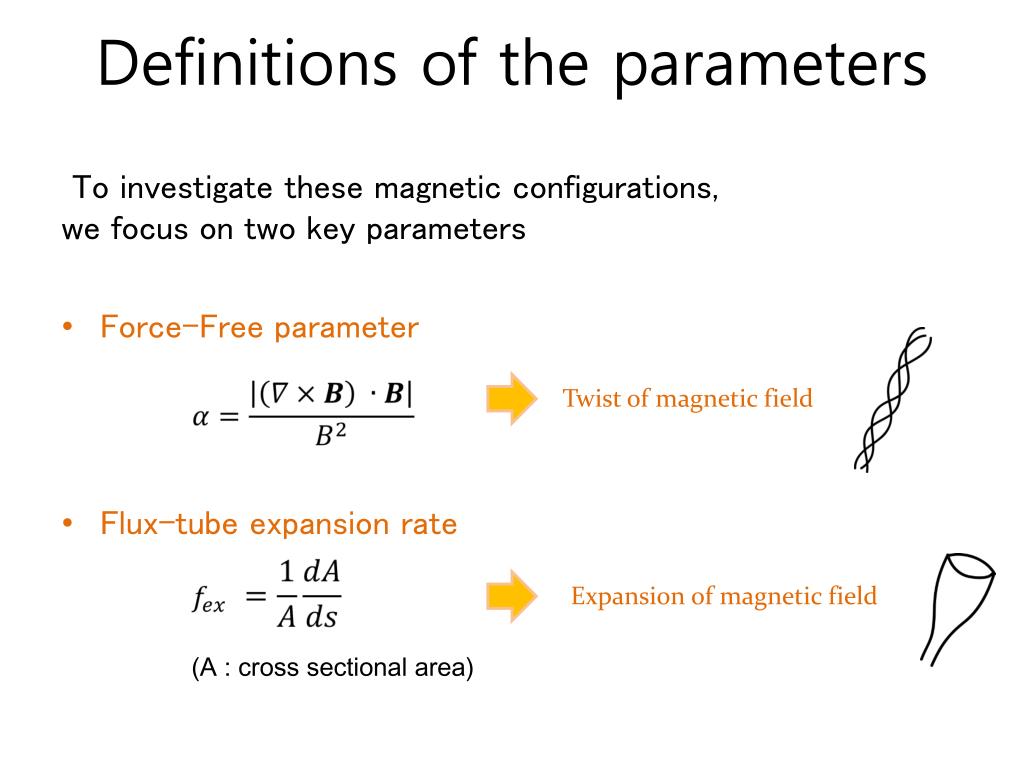 Definitions of the parameters

To investigate these magnetic configurations, we focus on two key parameters

• Force-Free parameter

$\alpha = \frac{|(\nabla \times \boldsymbol{B}) \cdot \boldsymbol{B}|}{B^2}$

Twist of magnetic field

• Flux-tube expansion rate

$f_{ex} = \frac{1}{A}\frac{dA}{ds}$

Expansion of magnetic field

(A : cross sectional area)